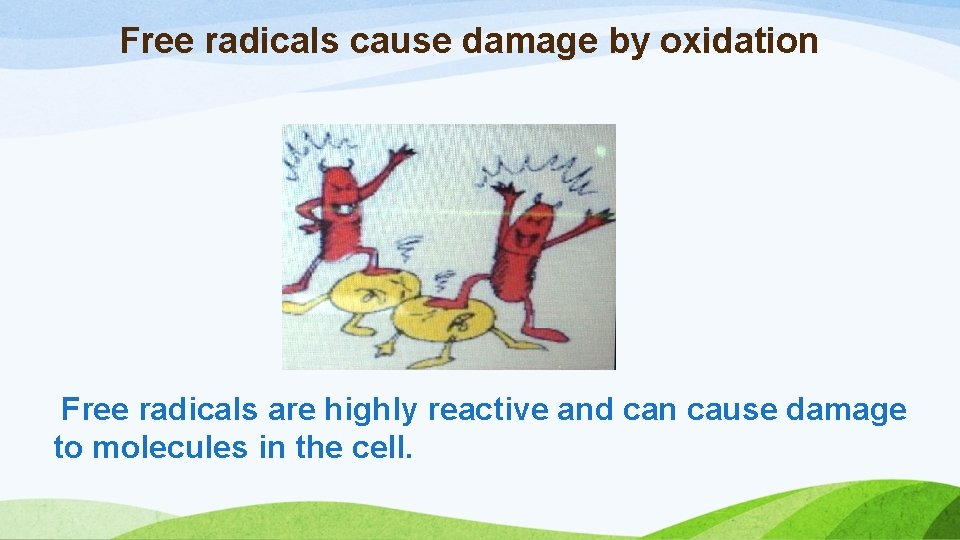 Free radicals cause damage by oxidation

Free radicals are highly reactive and can cause damage to molecules in the cell.